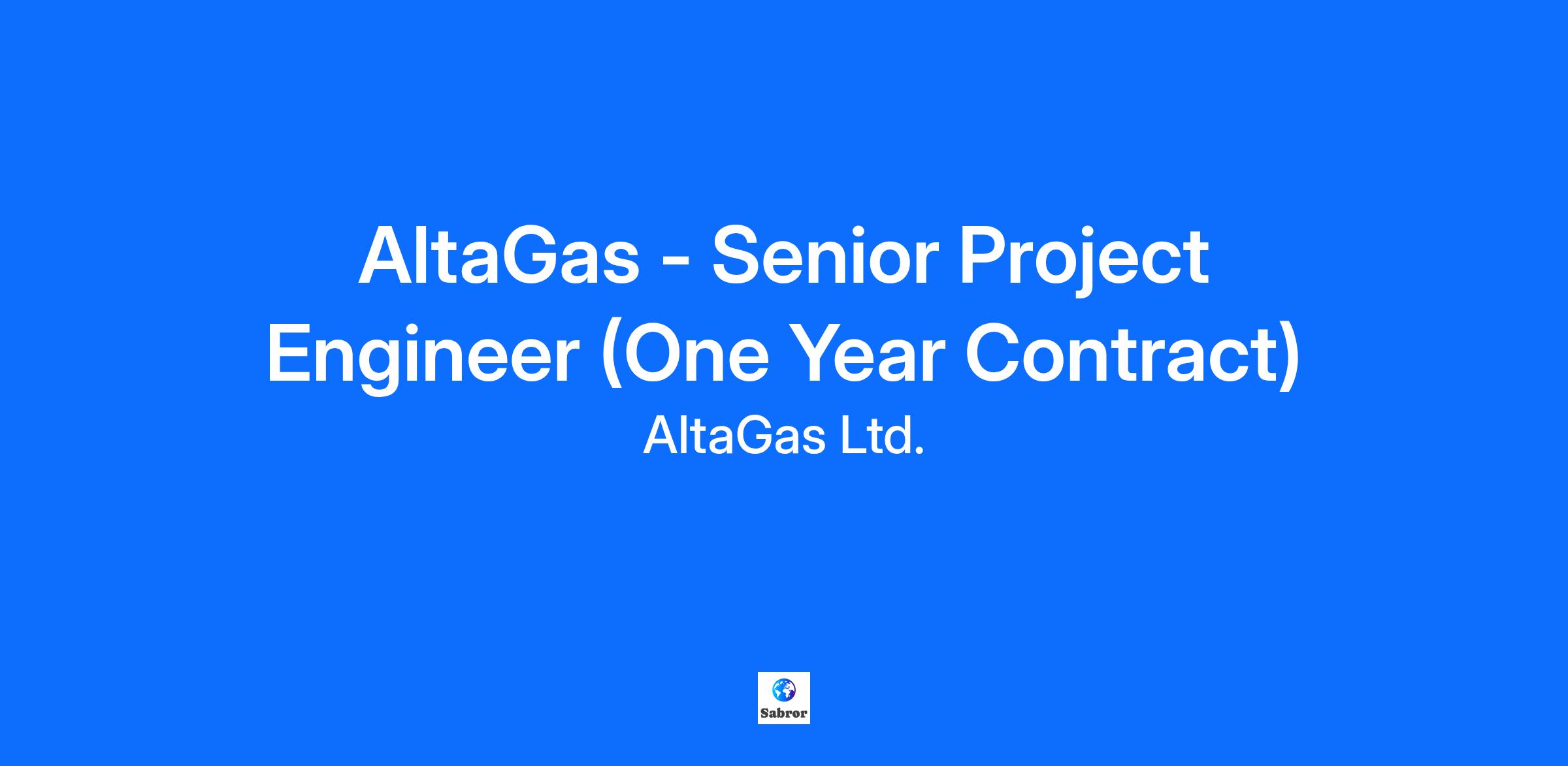 AltaGas - Senior Project Engineer (One Year Contract)

AltaGas Ltd.

Sabror